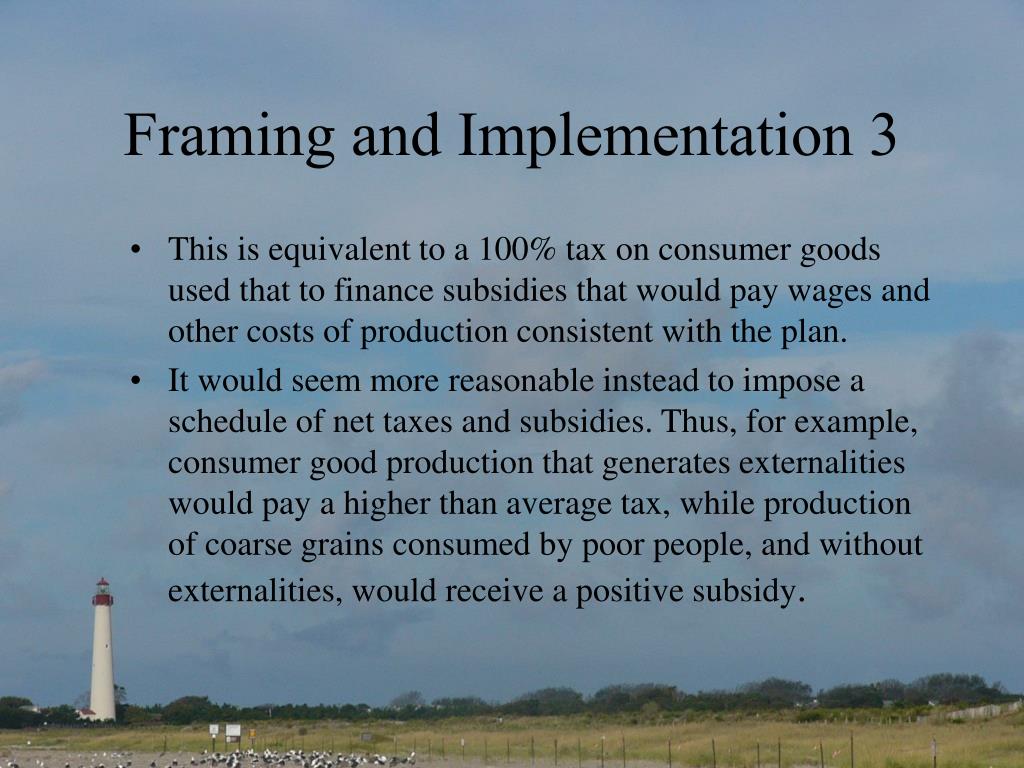 Framing and Implementation 3

• This is equivalent to a 100% tax on consumer goods used that to finance subsidies that would pay wages and other costs of production consistent with the plan.

• It would seem more reasonable instead to impose a schedule of net taxes and subsidies. Thus, for example, consumer good production that generates externalities would pay a higher than average tax, while production of coarse grains consumed by poor people, and without externalities, would receive a positive subsidy.